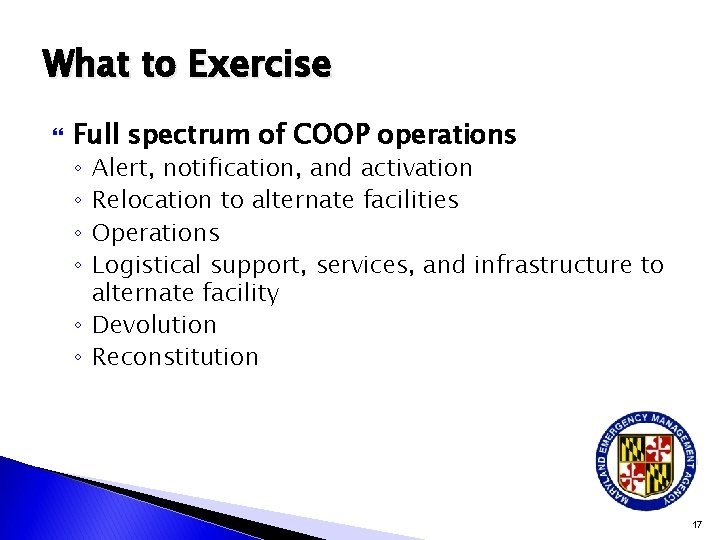 What to Exercise

Full spectrum of COOP operations
◦ Alert, notification, and activation
◦ Relocation to alternate facilities
◦ Operations
◦ Logistical support, services, and infrastructure to alternate facility
◦ Devolution
◦ Reconstitution

MARYLAND EMERGENCY MANAGEMENT AGENCY

17